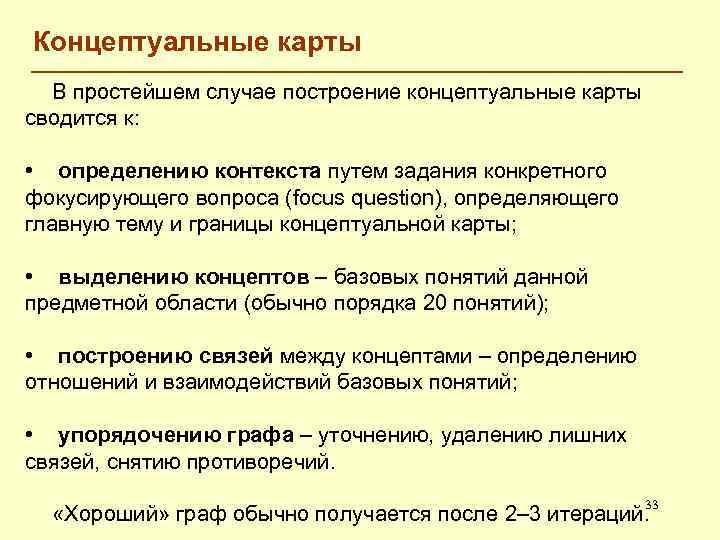 Концептуальные карты

В простейшем случае построение концептуальные карты сводится к:

• определению контекста путем задания конкретного фокусирующего вопроса (focus question), определяющего главную тему и границы концептуальной карты;

• выделению концептов – базовых понятий данной предметной области (обычно порядка 20 понятий);

• построению связей между концептами – определению отношений и взаимодействий базовых понятий;

• упорядочению графа – уточнению, удалению лишних связей, снятию противоречий.

«Хороший» граф обычно получается после 2–3 итераций.

33